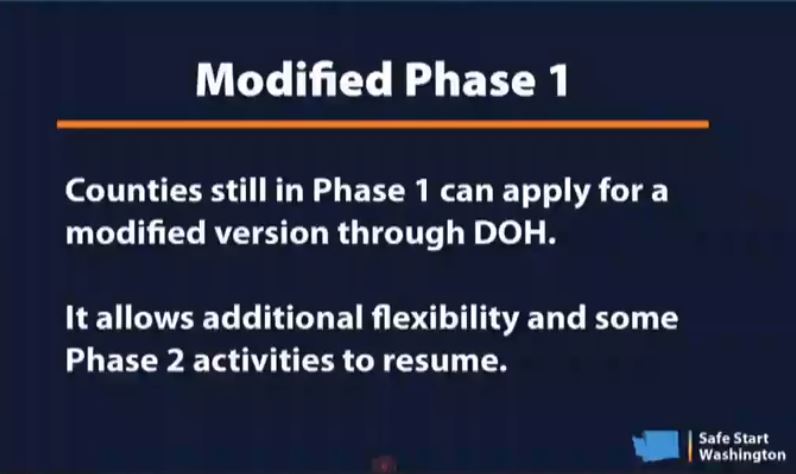 Modified Phase 1

Counties still in Phase 1 can apply for a modified version through DOH.

It allows additional flexibility and some Phase 2 activities to resume.

Safe Start Washington